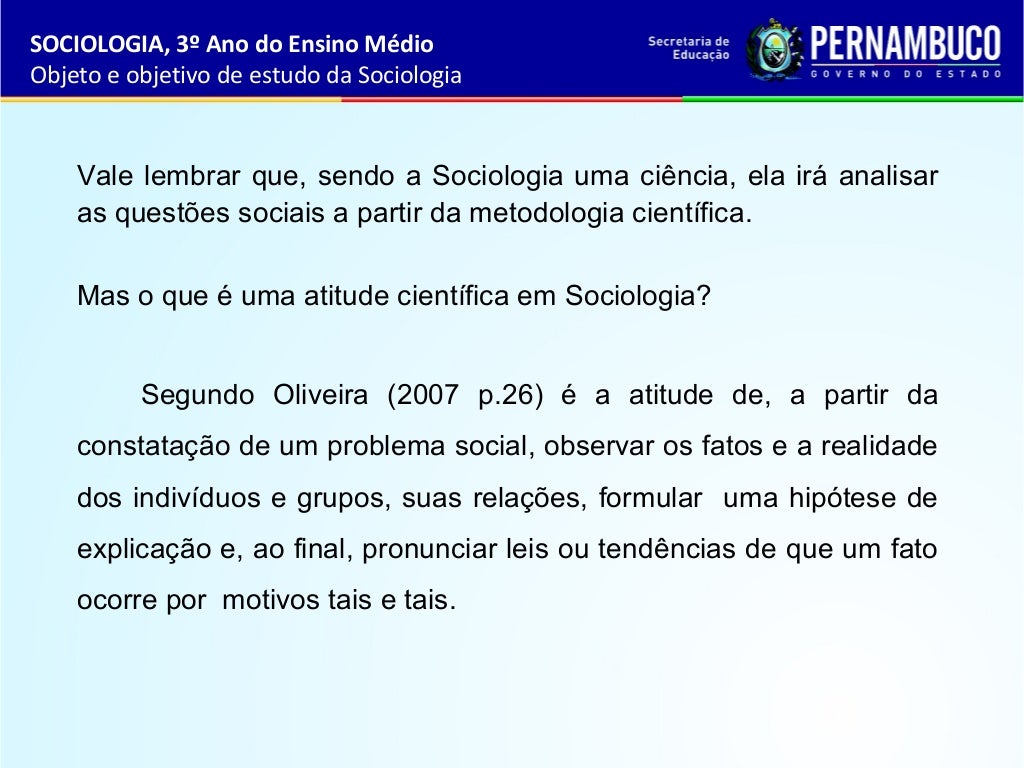 SOCIOLOGIA, 3º Ano do Ensino Médio
Objeto e objetivo de estudo da Sociologia

Secretaria de Educação
PERNAMBUCO
GOVERNO DO ESTADO

Vale lembrar que, sendo a Sociologia uma ciência, ela irá analisar as questões sociais a partir da metodologia científica.

Mas o que é uma atitude científica em Sociologia?

Segundo Oliveira (2007 p.26) é a atitude de, a partir da constatação de um problema social, observar os fatos e a realidade dos indivíduos e grupos, suas relações, formular uma hipótese de explicação e, ao final, pronunciar leis ou tendências de que um fato ocorre por motivos tais e tais.